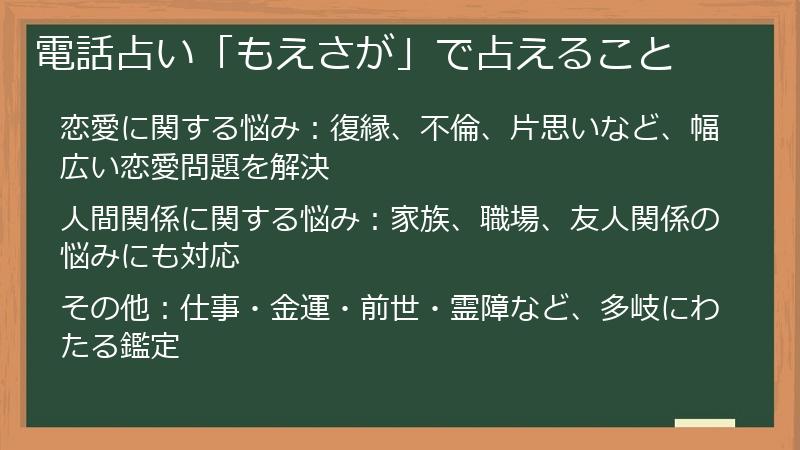 電話占い「もえさが」で占えること

恋愛に関する悩み：復縁、不倫、片思いなど、幅広い恋愛問題を解決

人間関係に関する悩み：家族、職場、友人関係の悩みにも対応

その他：仕事・金運・前世・霊障など、多岐にわたる鑑定